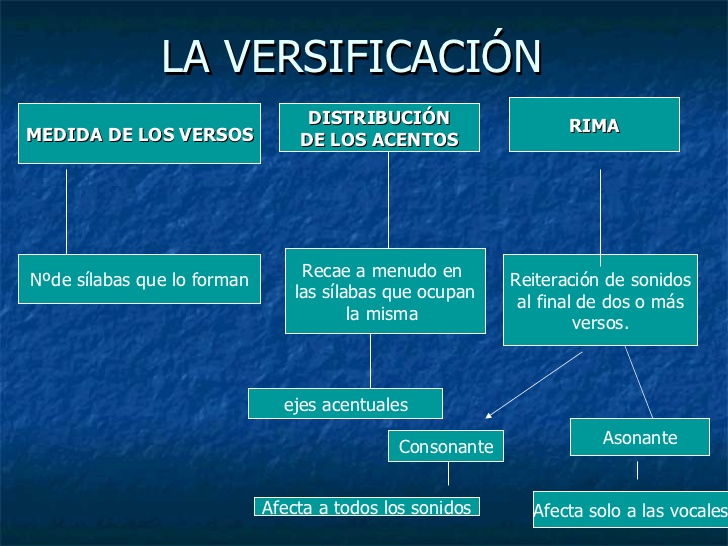 LA VERSIFICACIÓN

MEDIDA DE LOS VERSOS

DISTRIBUCIÓN DE LOS ACENTOS

RIMA

Nºde sílabas que lo forman

Recae a menudo en las sílabas que ocupan la misma

Reiteración de sonidos al final de dos o más versos.

ejes acentuales

Consonante

Asonante

Afecta a todos los sonidos

Afecta solo a las vocales